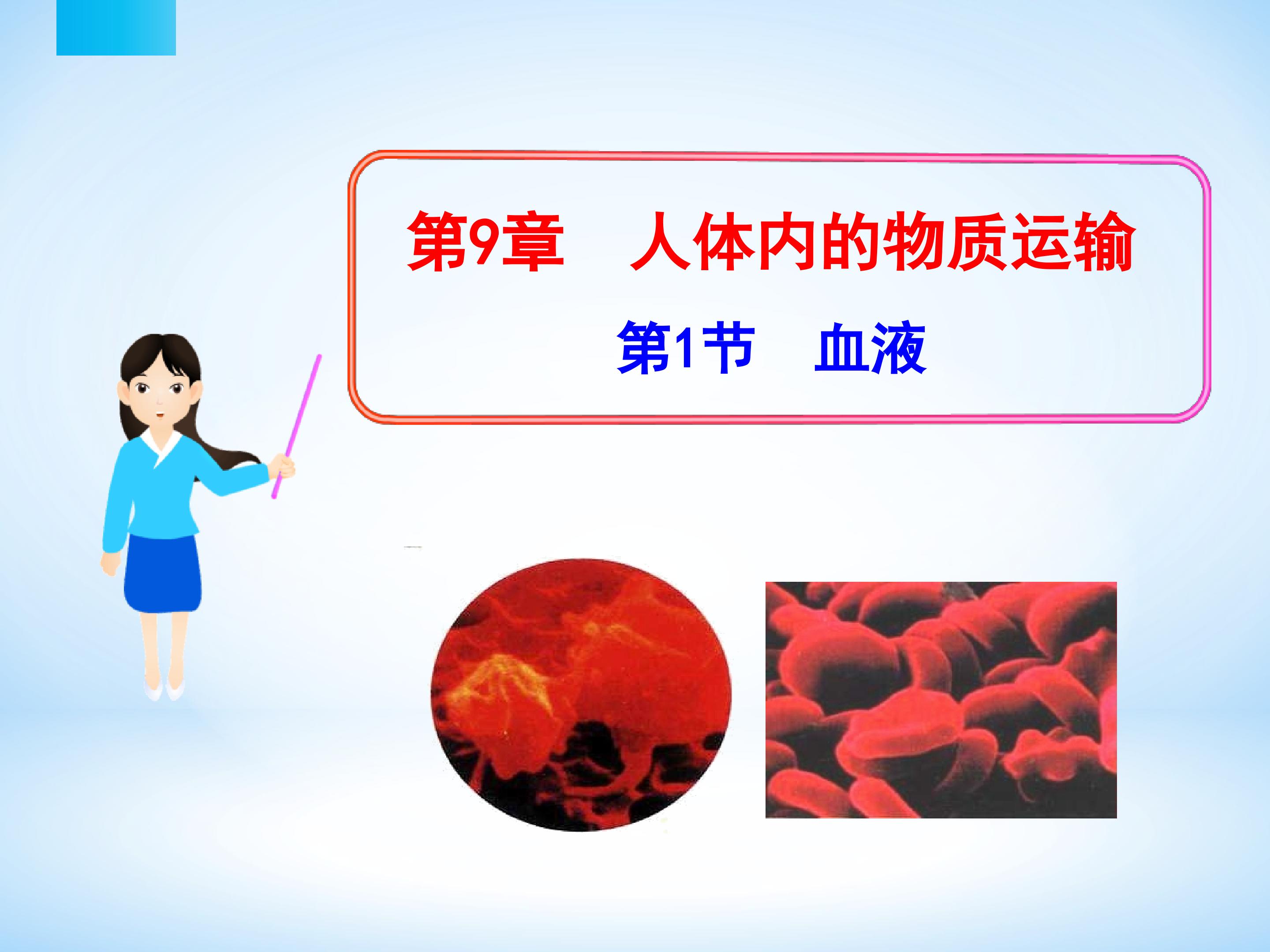 第9章　人体内的物质运输

第1节　血液